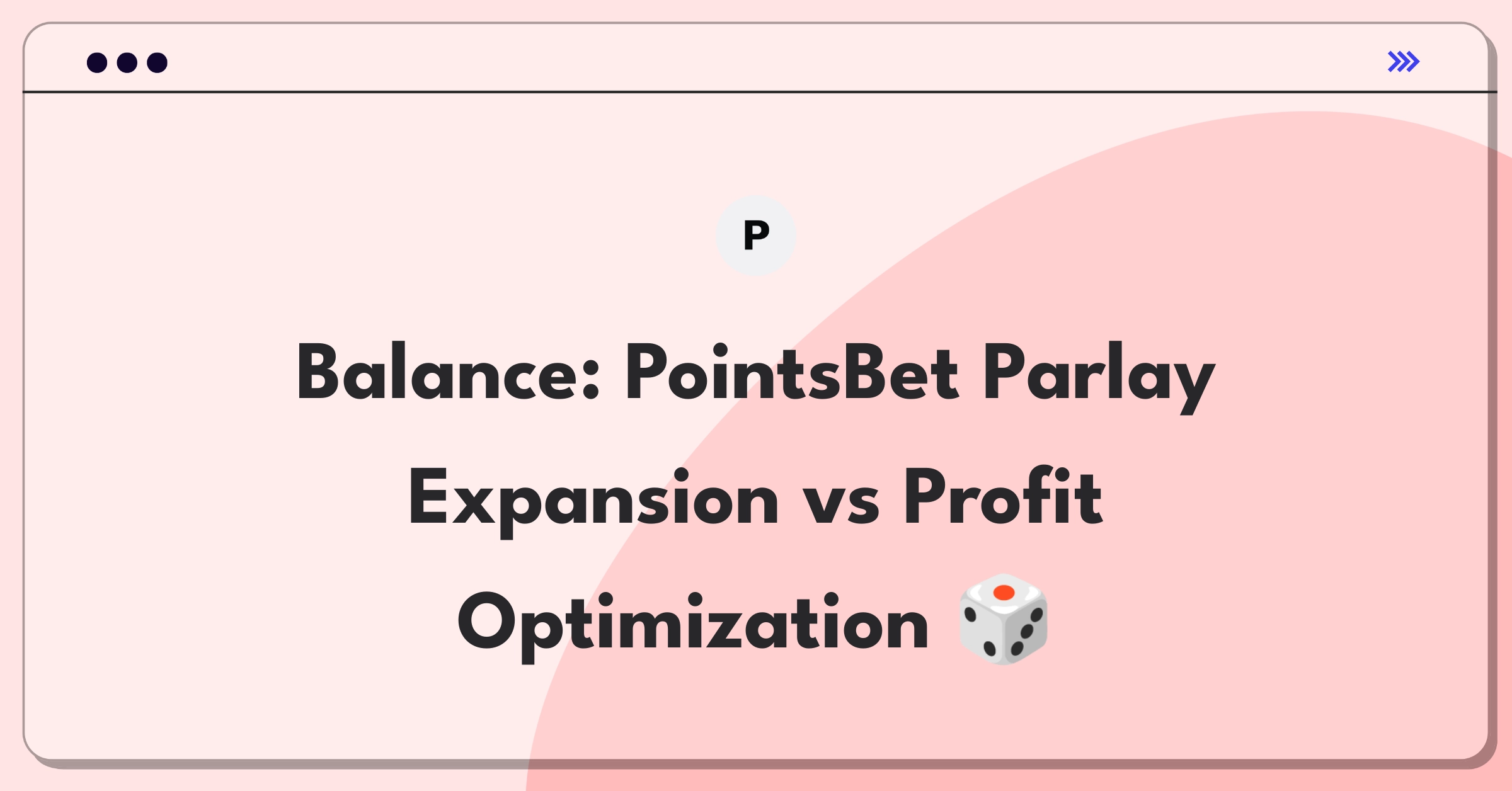 P

Balance: PointsBet Parlay Expansion vs Profit Optimization 🎲